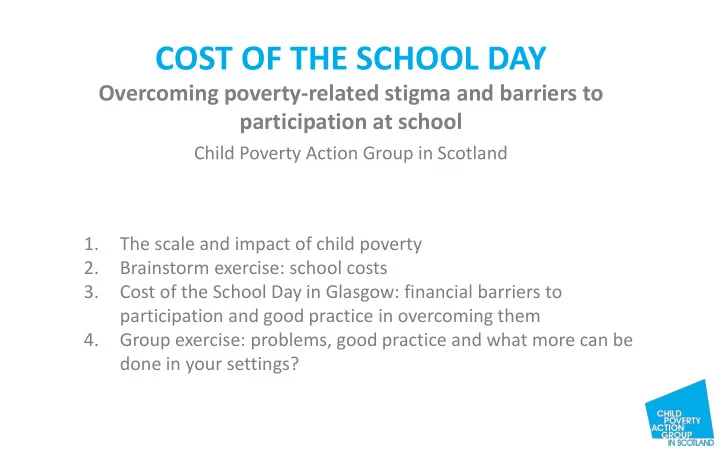 COST OF THE SCHOOL DAY

Overcoming poverty-related stigma and barriers to participation at school

Child Poverty Action Group in Scotland

1. The scale and impact of child poverty
2. Brainstorm exercise: school costs
3. Cost of the School Day in Glasgow: financial barriers to participation and good practice in overcoming them
4. Group exercise: problems, good practice and what more can be done in your settings?

CHILD POVERTY ACTION GROUP IN SCOTLAND